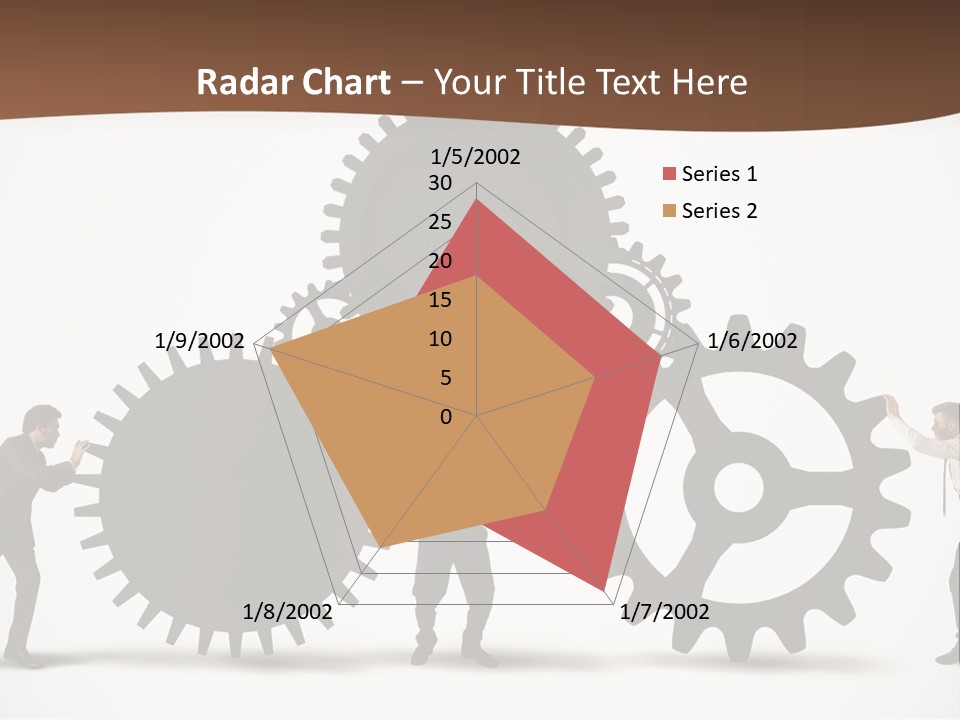 Radar Chart – Your Title Text Here

1/5/2002
30
25
20
15
10
5
0
1/6/2002
1/7/2002
1/8/2002
1/9/2002

Series 1
Series 2